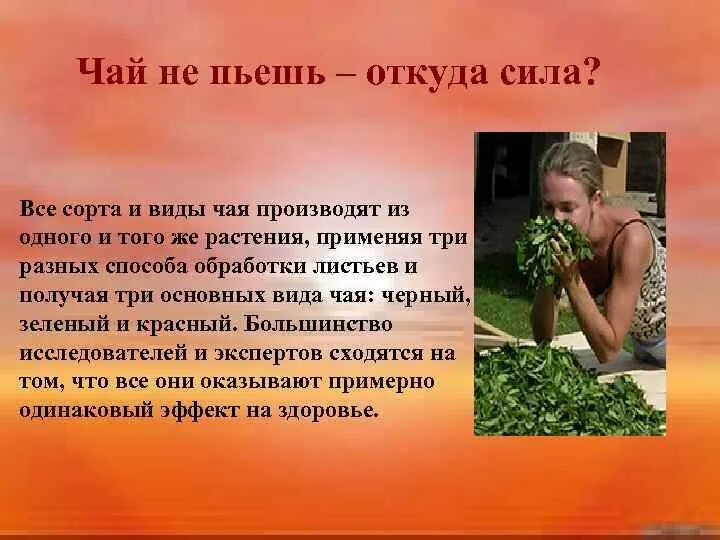 Чай не пьешь – откуда сила?

Все сорта и виды чая производят из одного и того же растения, применяя три разных способа обработки листьев и получая три основных вида чая: черный, зеленый и красный. Большинство исследователей и экспертов сходятся на том, что все они оказывают примерно одинаковый эффект на здоровье.